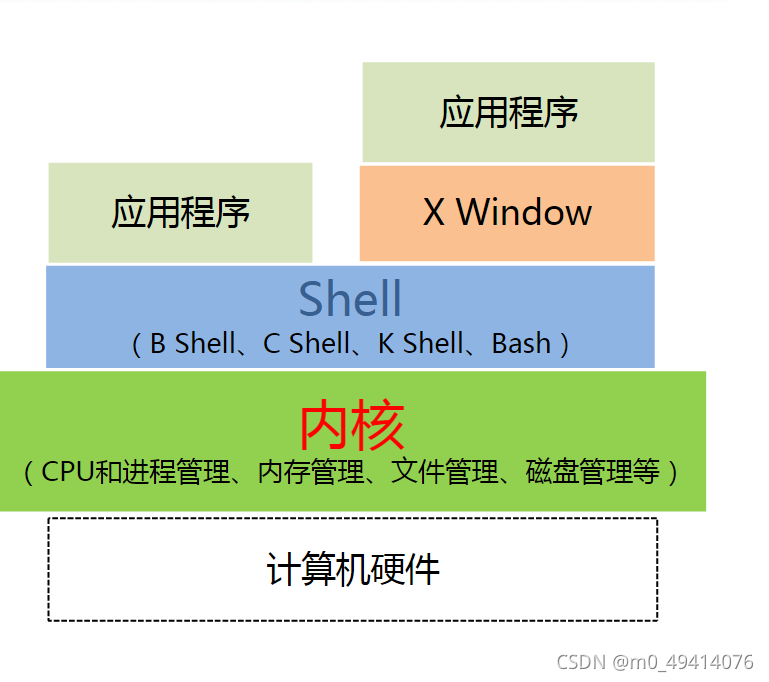 应用程序

应用程序

X Window

Shell
（B Shell、C Shell、K Shell、Bash）

内核
（CPU和进程管理、内存管理、文件管理、磁盘管理等）

计算机硬件

CSDN @m0_49414076